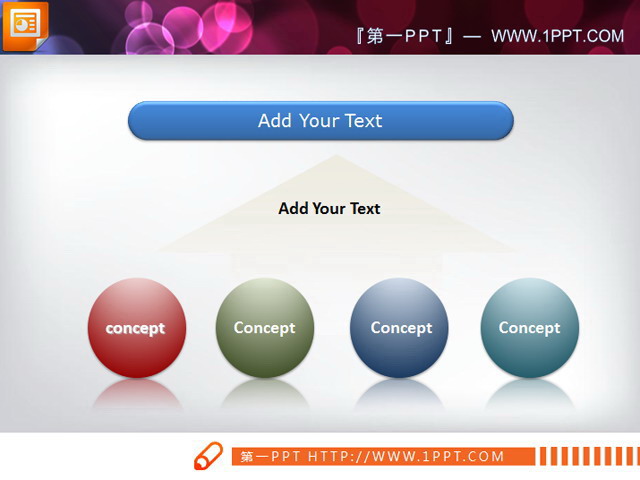 『第一PPT』— WWW.1PPT.COM

Add Your Text

Add Your Text

concept

Concept

Concept

Concept

第一PPT HTTP://WWW.1PPT.COM